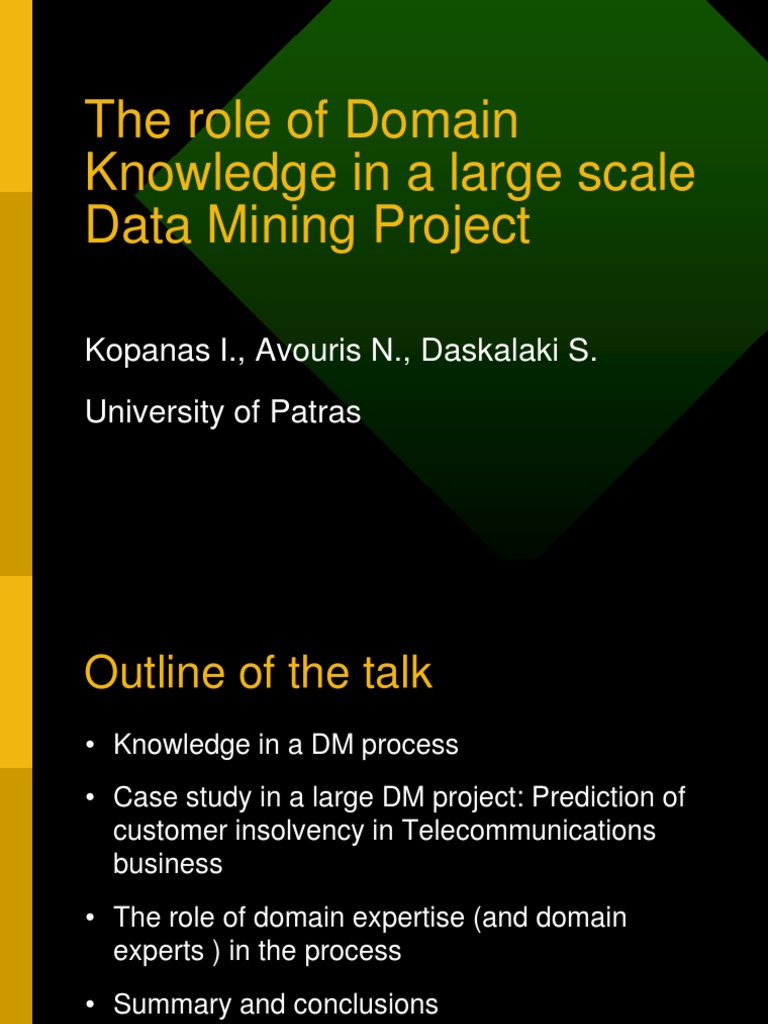 The role of Domain Knowledge in a large scale Data Mining Project

Kopanas I., Avouris N., Daskalaki S.

University of Patras

Outline of the talk

• Knowledge in a DM process

• Case study in a large DM project: Prediction of customer insolvency in Telecommunications business

• The role of domain expertise (and domain experts ) in the process

• Summary and conclusions